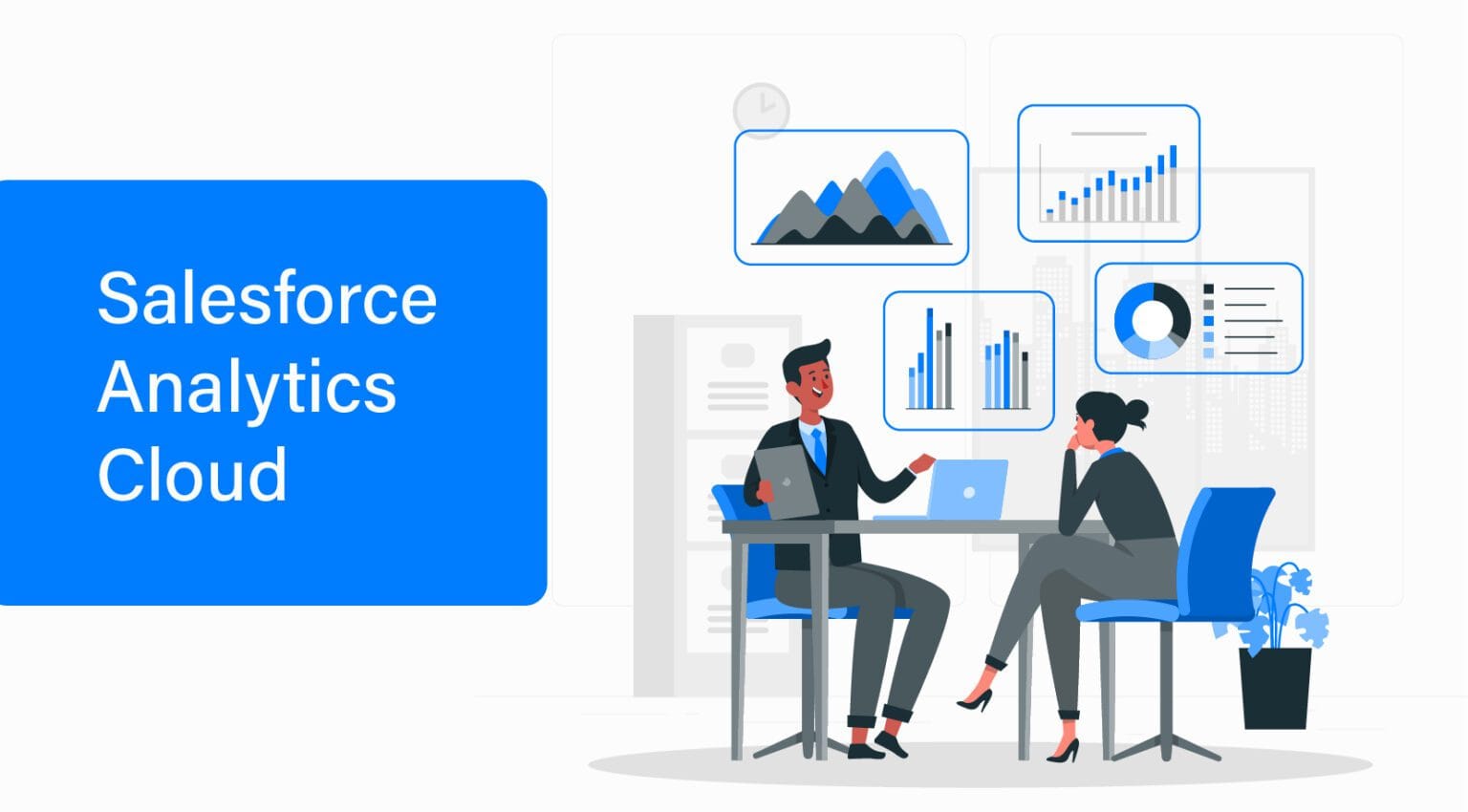 Salesforce Analytics Cloud